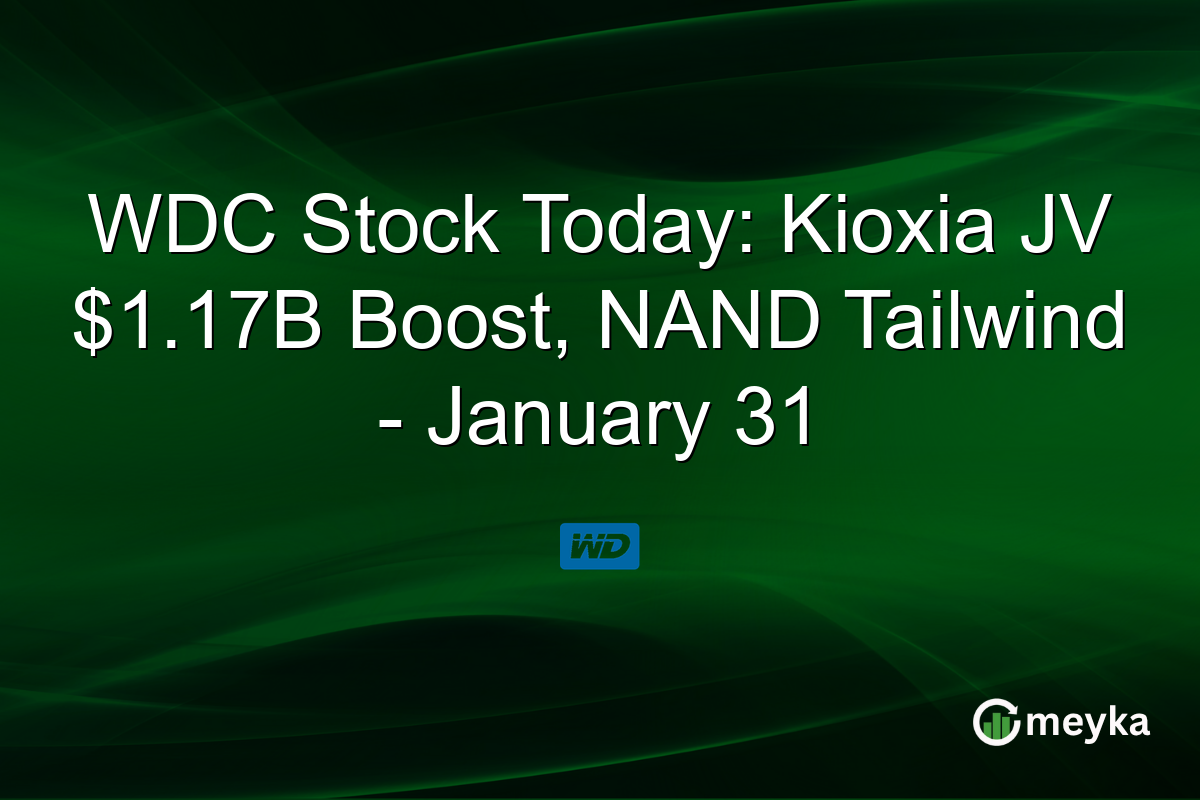 WDC Stock Today: Kioxia JV $1.17B Boost, NAND Tailwind - January 31

WD

meyka